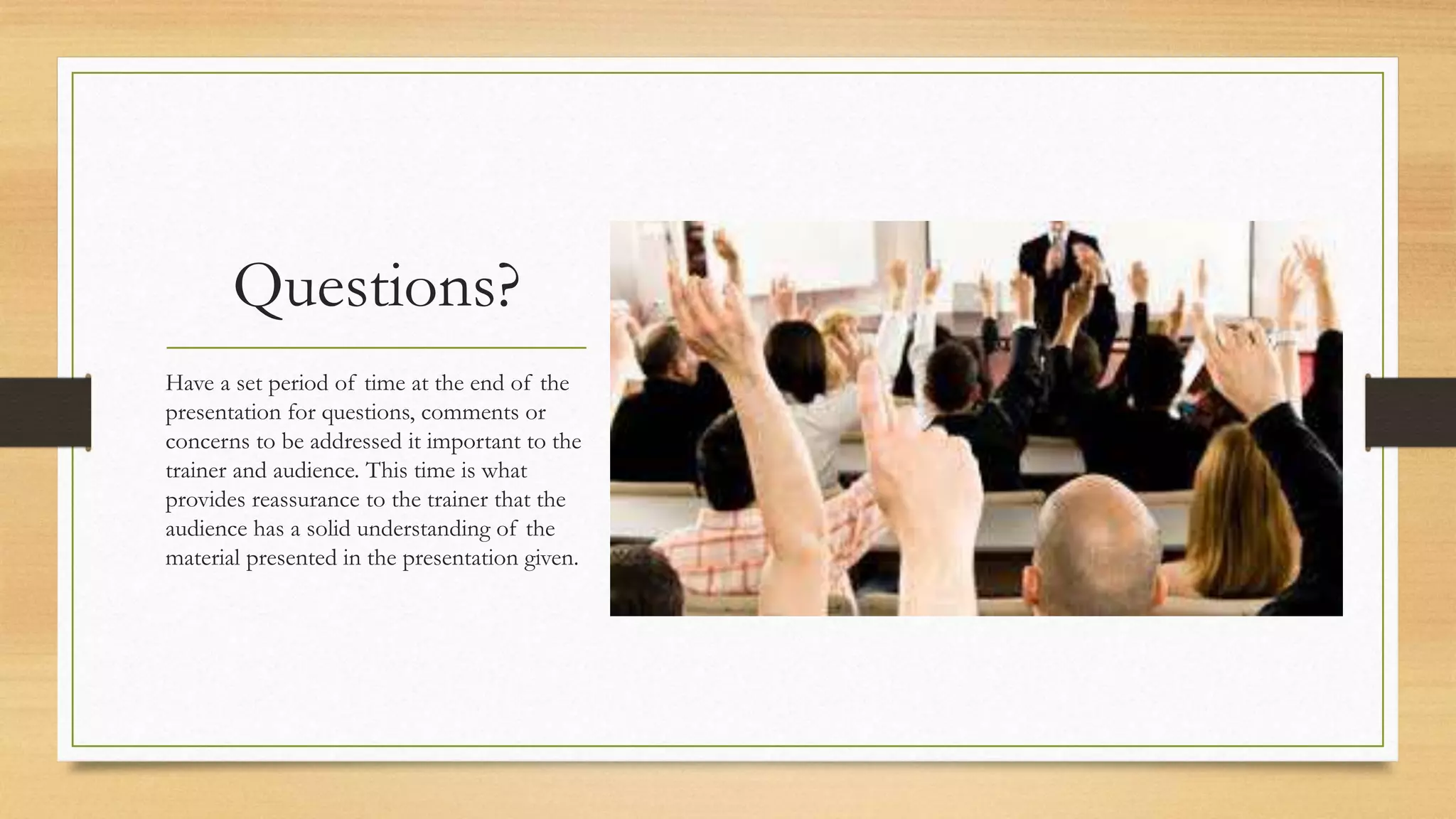 Questions?

Have a set period of time at the end of the presentation for questions, comments or concerns to be addressed it important to the trainer and audience. This time is what provides reassurance to the trainer that the audience has a solid understanding of the material presented in the presentation given.